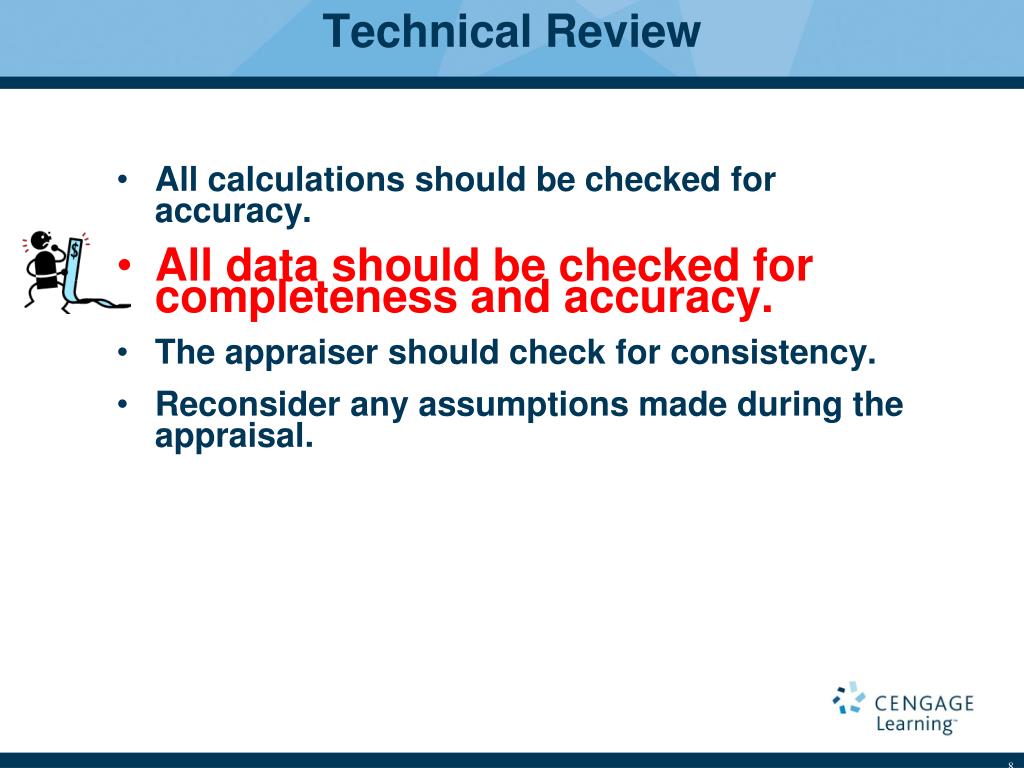 Technical Review

• All calculations should be checked for accuracy.

• All data should be checked for completeness and accuracy.

• The appraiser should check for consistency.

• Reconsider any assumptions made during the appraisal.

$

CENGAGE Learning™

8